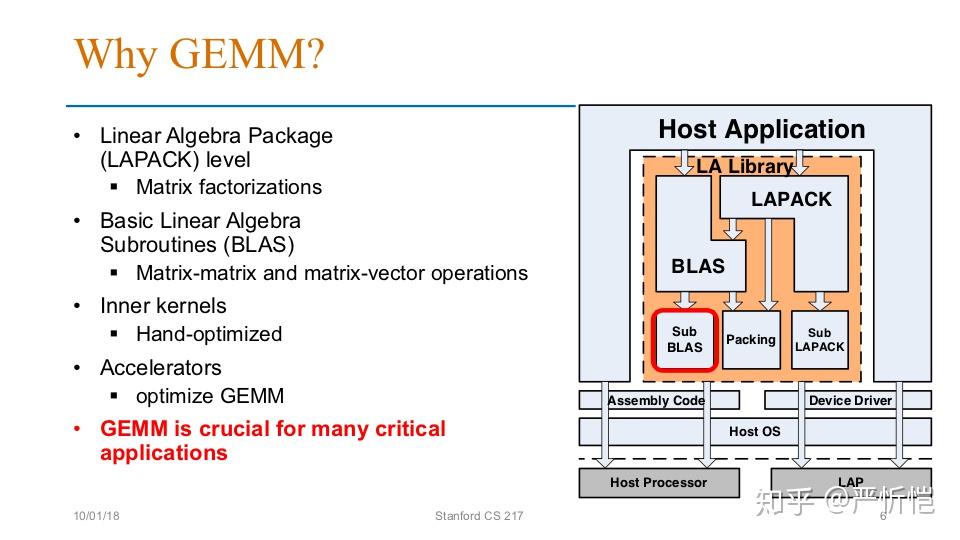 Why GEMM?

• Linear Algebra Package (LAPACK) level
  ▪ Matrix factorizations
• Basic Linear Algebra Subroutines (BLAS)
  ▪ Matrix-matrix and matrix-vector operations
• Inner kernels
  ▪ Hand-optimized
• Accelerators
  ▪ optimize GEMM
• GEMM is crucial for many critical applications

Host Application
LA Library
LAPACK
BLAS
Sub BLAS
Packing
Sub LAPACK
Assembly Code
Device Driver
Host OS
Host Processor
LAP

10/01/18
Stanford CS 217
6
知乎 @严忻恺